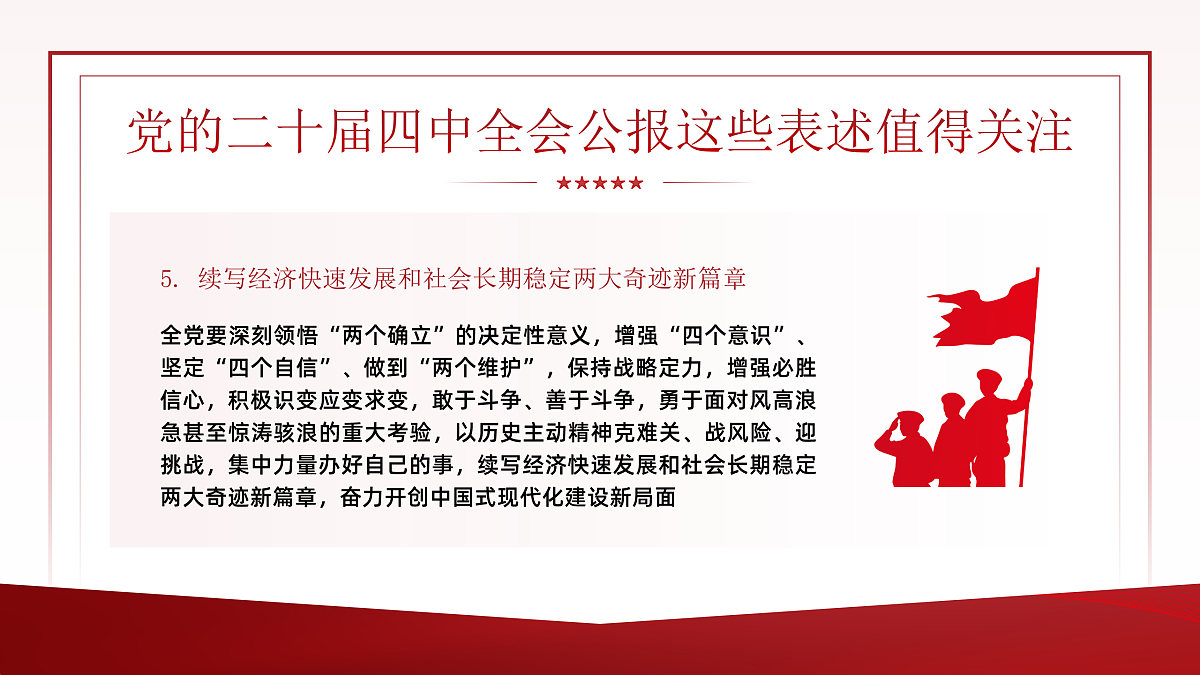 党的二十届四中全会公报这些表述值得关注

★★★★★

5. 续写经济快速发展和社会长期稳定两大奇迹新篇章

全党要深刻领悟“两个确立”的决定性意义，增强“四个意识”、坚定“四个自信”、做到“两个维护”，保持战略定力，增强必胜信心，积极识变应变求变，敢于斗争、善于斗争，勇于面对风高浪急甚至惊涛骇浪的重大考验，以历史主动精神克难关、战风险、迎挑战，集中力量办好自己的事，续写经济快速发展和社会长期稳定两大奇迹新篇章，奋力开创中国式现代化建设新局面